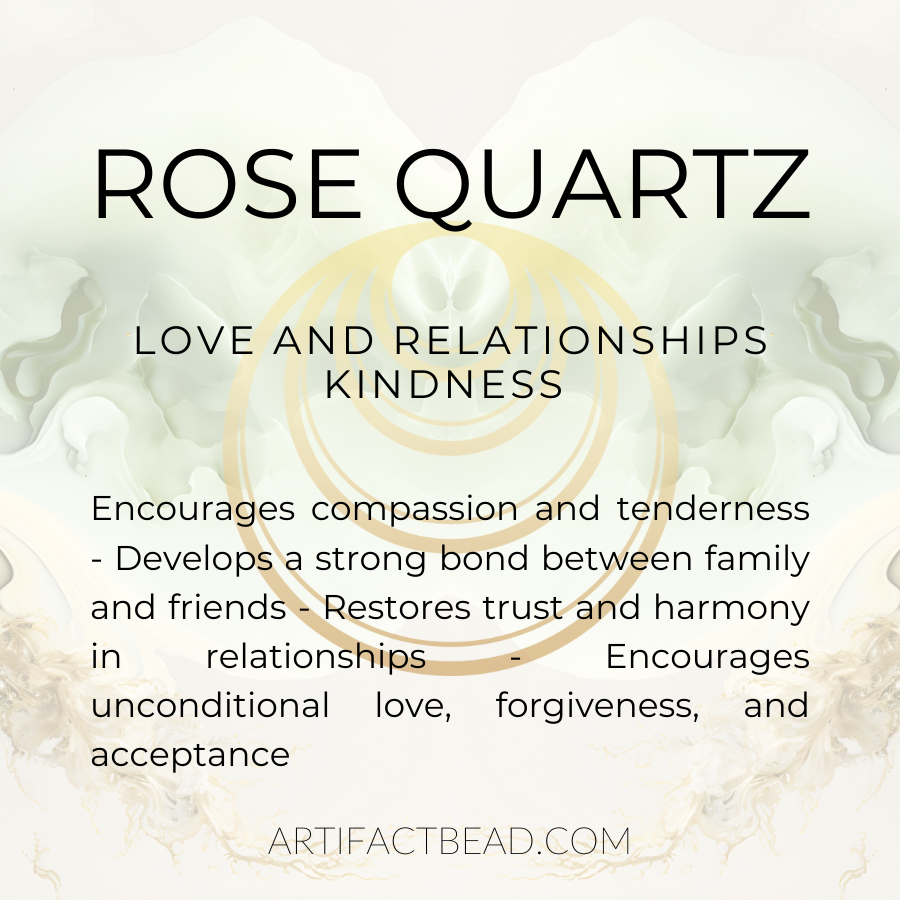 ROSE QUARTZ

LOVE AND RELATIONSHIPS
KINDNESS

Encourages compassion and tenderness - Develops a strong bond between family and friends - Restores trust and harmony in relationships - Encourages unconditional love, forgiveness, and acceptance

ARTIFACTBEAD.COM